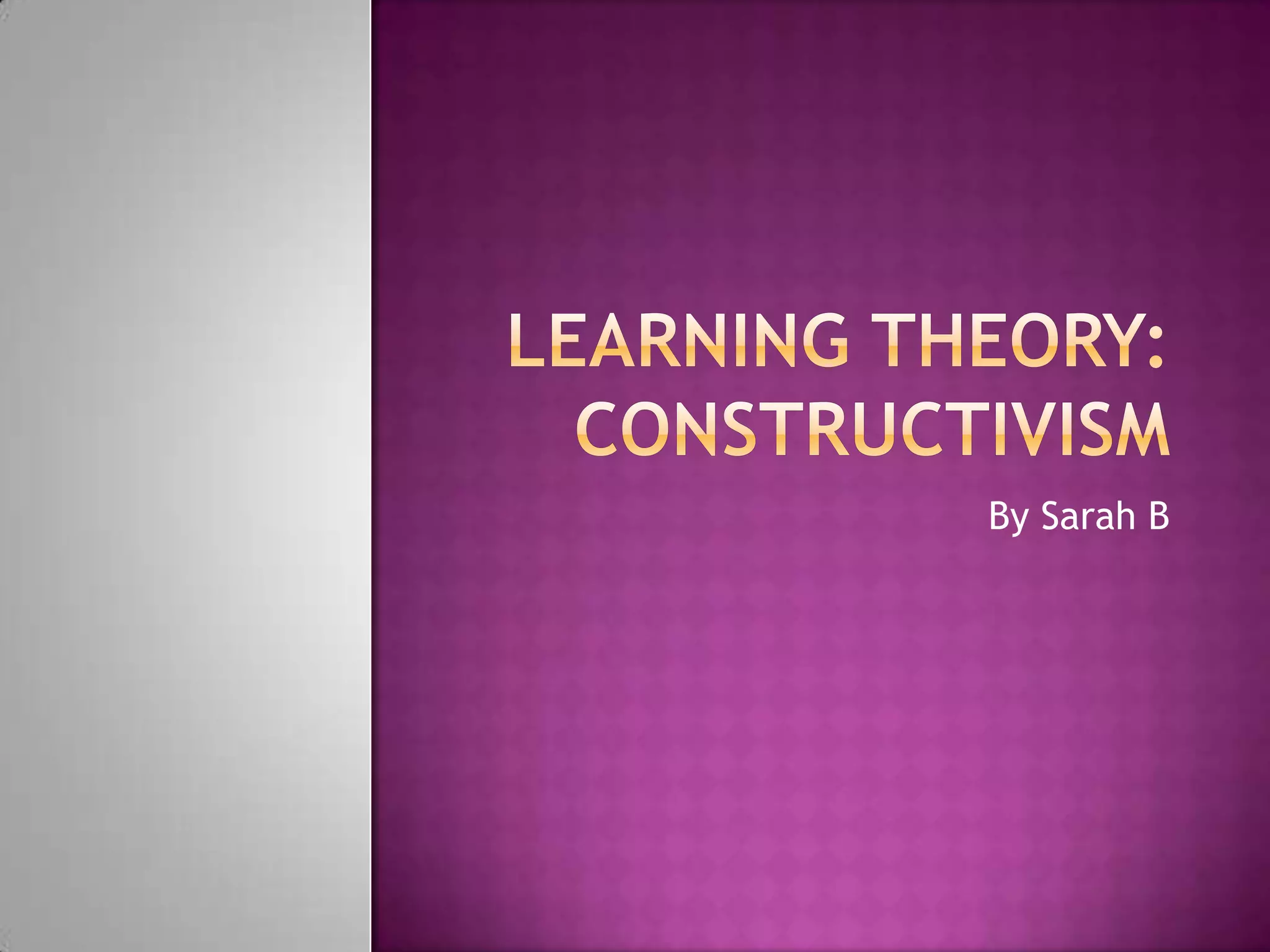 LEARNING THEORY: CONSTRUCTIVISM

By Sarah B